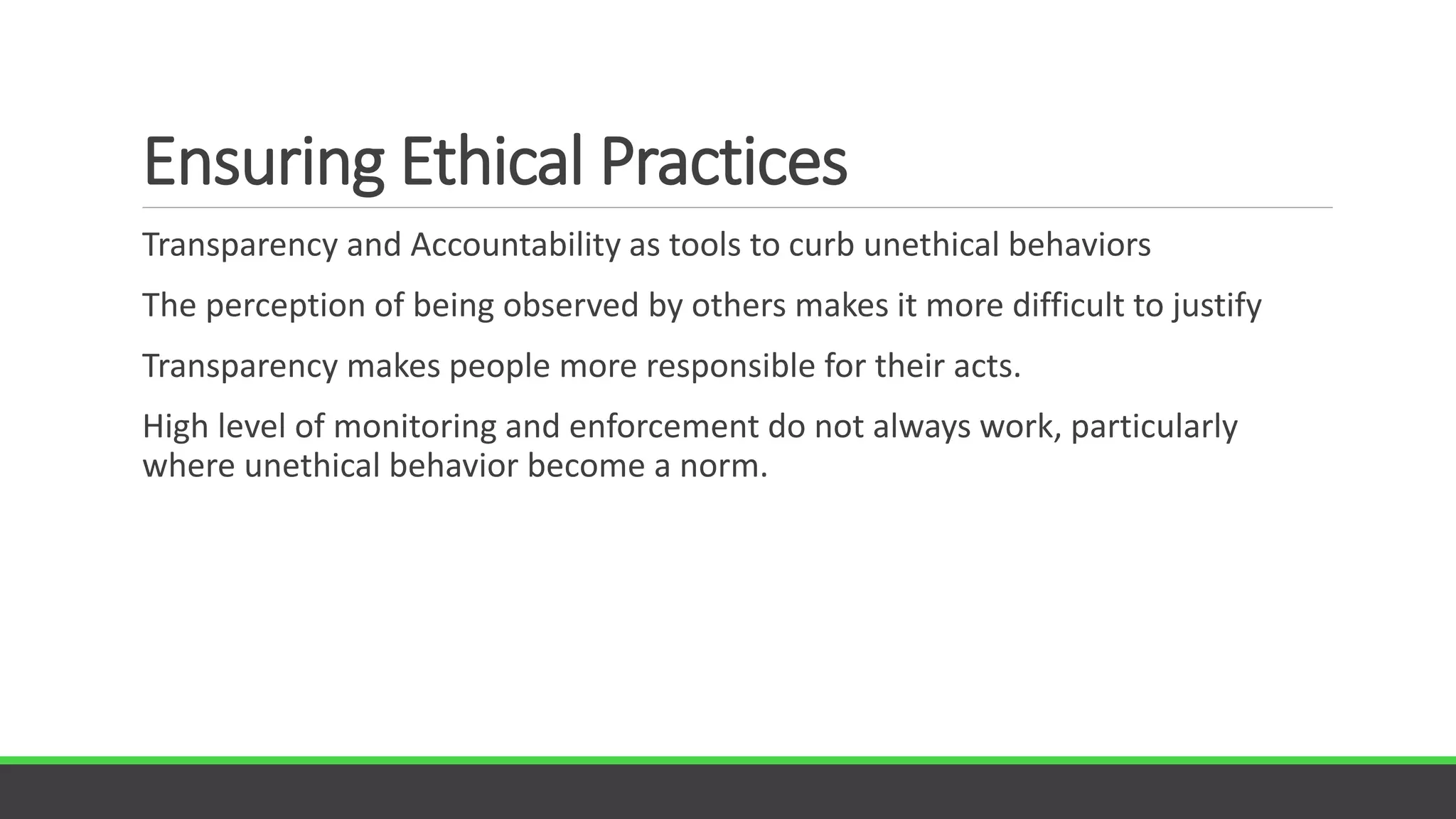 Ensuring Ethical Practices

Transparency and Accountability as tools to curb unethical behaviors

The perception of being observed by others makes it more difficult to justify

Transparency makes people more responsible for their acts.

High level of monitoring and enforcement do not always work, particularly where unethical behavior become a norm.